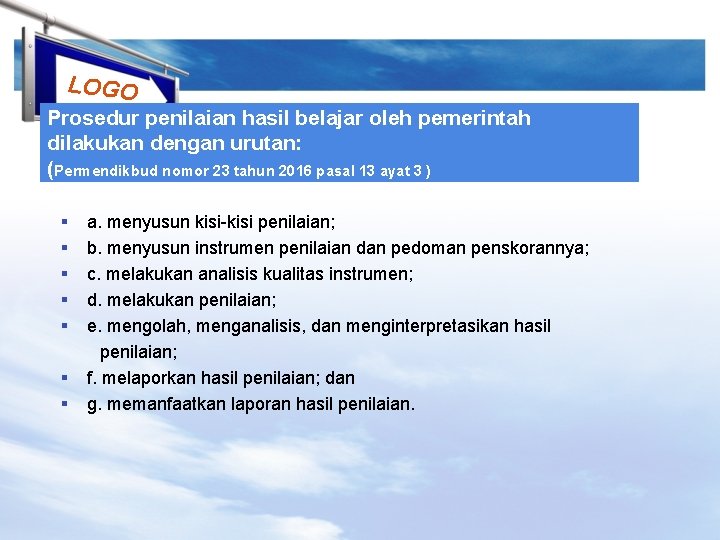 LOGO

Prosedur penilaian hasil belajar oleh pemerintah dilakukan dengan urutan:
(Permendikbud nomor 23 tahun 2016 pasal 13 ayat 3 )

- a. menyusun kisi-kisi penilaian;
- b. menyusun instrumen penilaian dan pedoman penskorannya;
- c. melakukan analisis kualitas instrumen;
- d. melakukan penilaian;
- e. mengolah, menganalisis, dan menginterpretasikan hasil penilaian;
- f. melaporkan hasil penilaian; dan
- g. memanfaatkan laporan hasil penilaian.